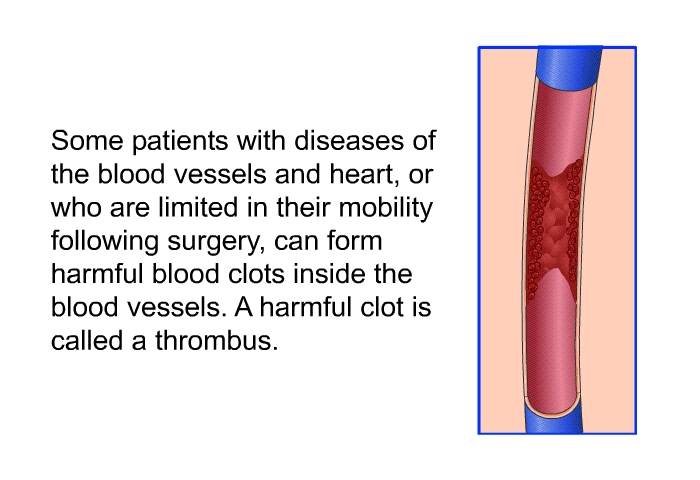 Some patients with diseases of the blood vessels and heart, or who are limited in their mobility following surgery, can form harmful blood clots inside the blood vessels. A harmful clot is called a thrombus.